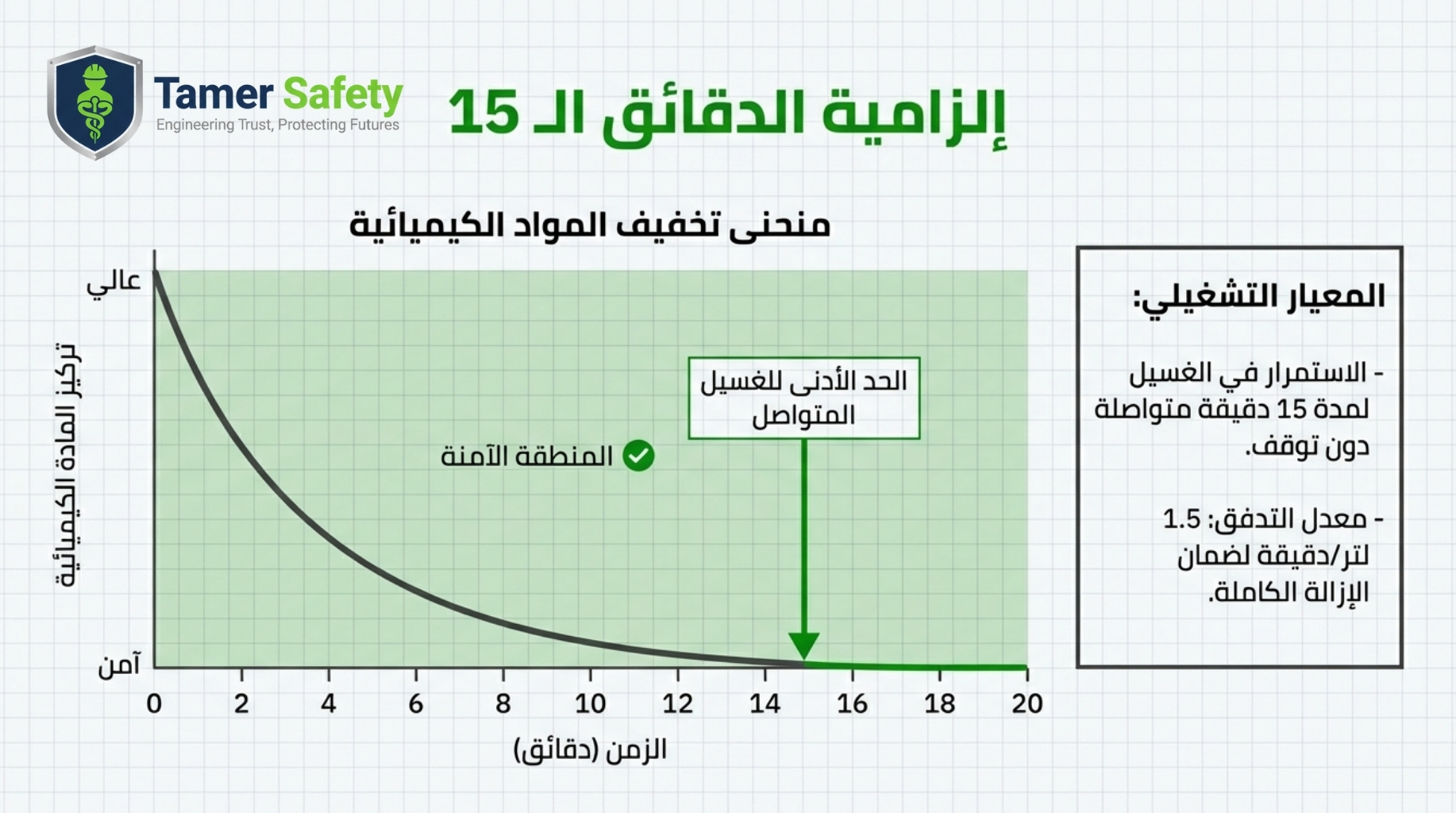 Tamer Safety
Engineering Trust, Protecting Futures

إلزامية الدقائق الـ 15

منحنى تخفيف المواد الكيميائية

عالي
تركيز المادة الكيميائية
آمن

الحد الأدنى للغسيل المتواصل

المنطقة الآمنة

0 2 4 6 8 10 12 14 16 18 20

الزمن (دقائق)

المعيار التشغيلي:

- الاستمرار في الغسيل لمدة 15 دقيقة متواصلة دون توقف.

- معدل التدفق: 1.5 لتر/دقيقة لضمان الإزالة الكاملة.